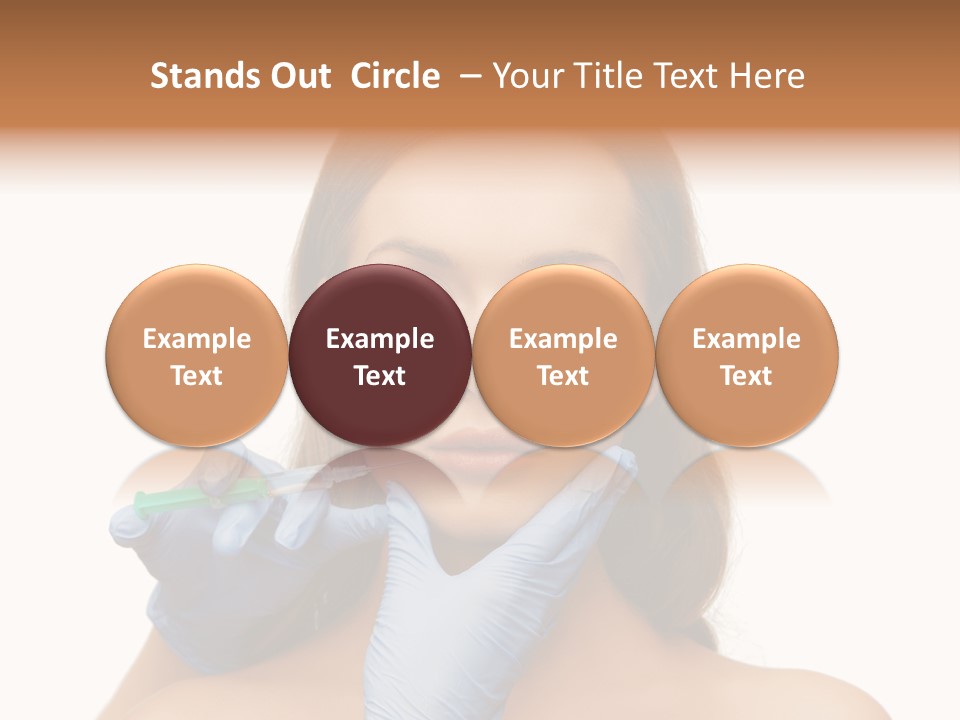 Stands Out Circle – Your Title Text Here

Example Text

Example Text

Example Text

Example Text